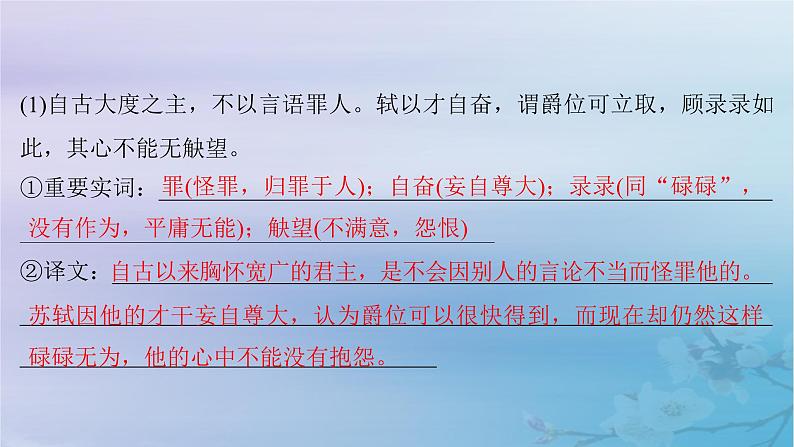 (1)自古大度之主，不以言语罪人。轼以才自奋，谓爵位可立取，顾录录如此，其心不能无觖望。

①重要实词：罪(怪罪，归罪于人)；自奋(妄自尊大)；录录(同“碌碌”，没有作为，平庸无能)；觖望(不满意，怨恨)

②译文：自古以来胸怀宽广的君主，是不会因别人的言论不当而怪罪他的。苏轼因他的才干妄自尊大，认为爵位可以很快得到，而现在却仍然这样碌碌无为，他的心中不能没有抱怨。